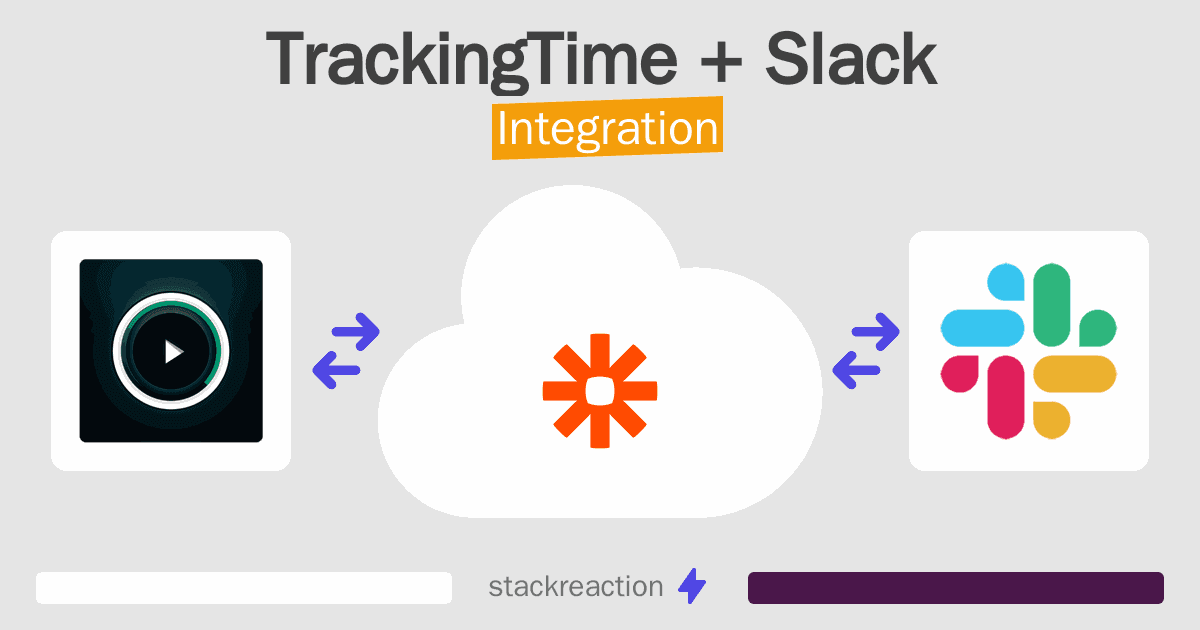 TrackingTime + Slack
Integration

stackreaction